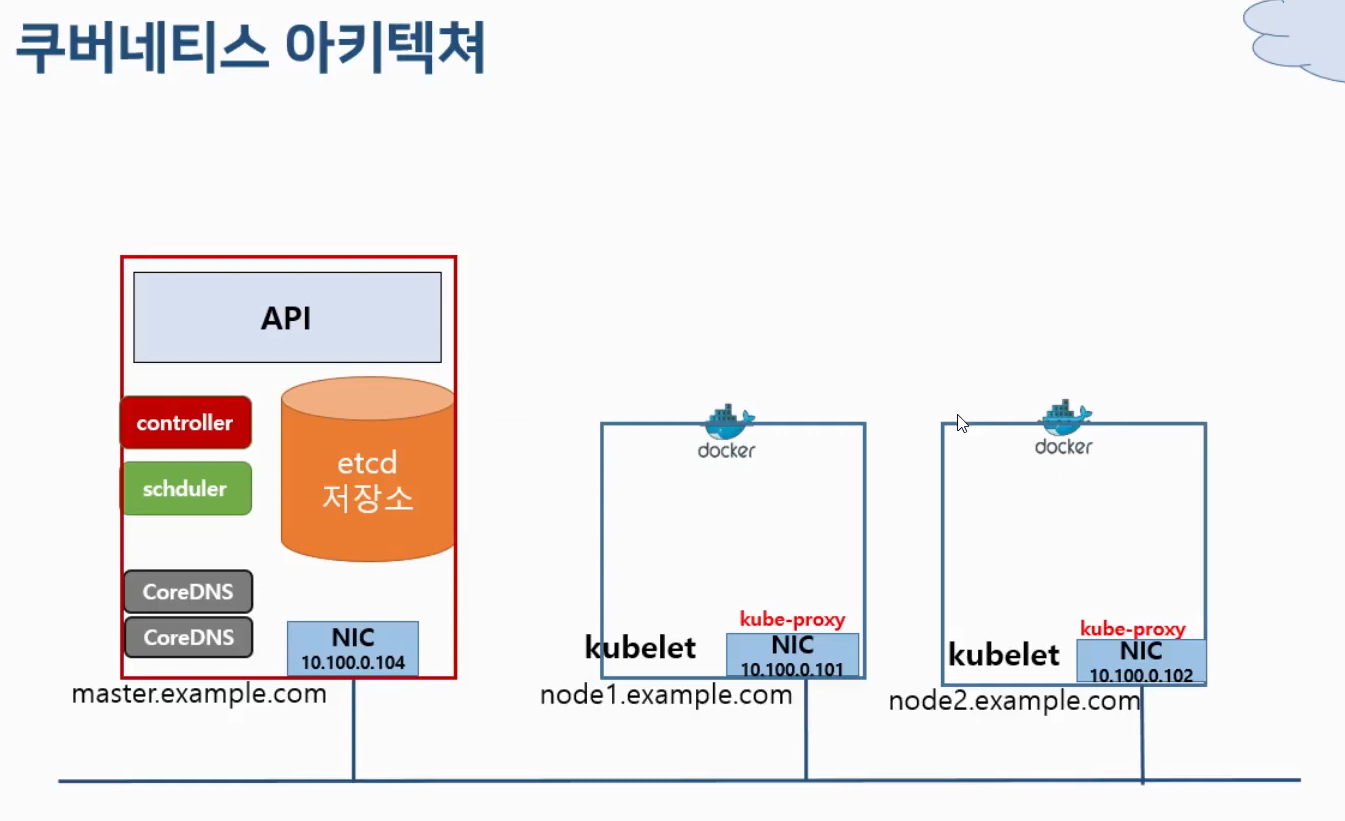 쿠버네티스 아키텍쳐

API

controller

schduler

etcd
저장소

CoreDNS

CoreDNS

NIC
10.100.0.104

master.example.com

docker

kube-proxy

kubelet

NIC
10.100.0.101

node1.example.com

docker

kube-proxy

kubelet

NIC
10.100.0.102

node2.example.com